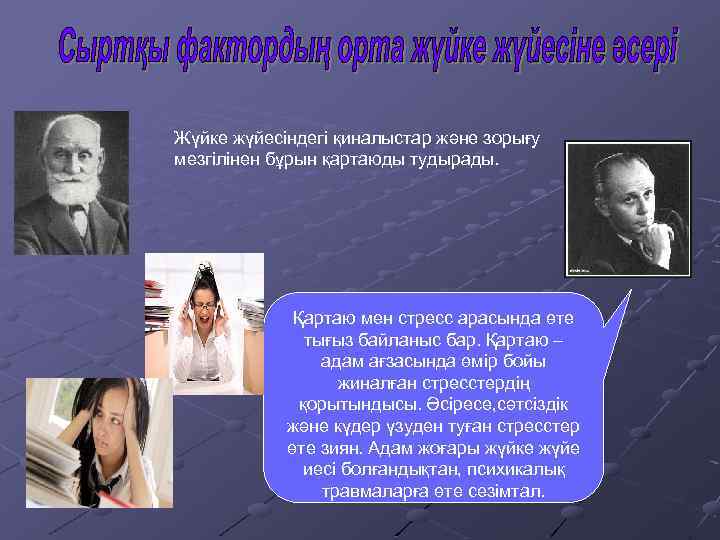 Сыртқы фактордың орта жүйке жүйесіне әсері

Жүйке жүйесіндегі қиналыстар және зорығу мезгілінен бұрын қартаюды тудырады.

Қартаю мен стресс арасында өте тығыз байланыс бар. Қартаю – адам ағзасында өмір бойы жиналған стресстердің қорытындысы. Әсіресе,сәтсіздік және күдер үзуден туған стресстер өте зиян. Адам жоғары жүйке жүйе иесі болғандықтан, психикалық травмаларға өте сезімтал.